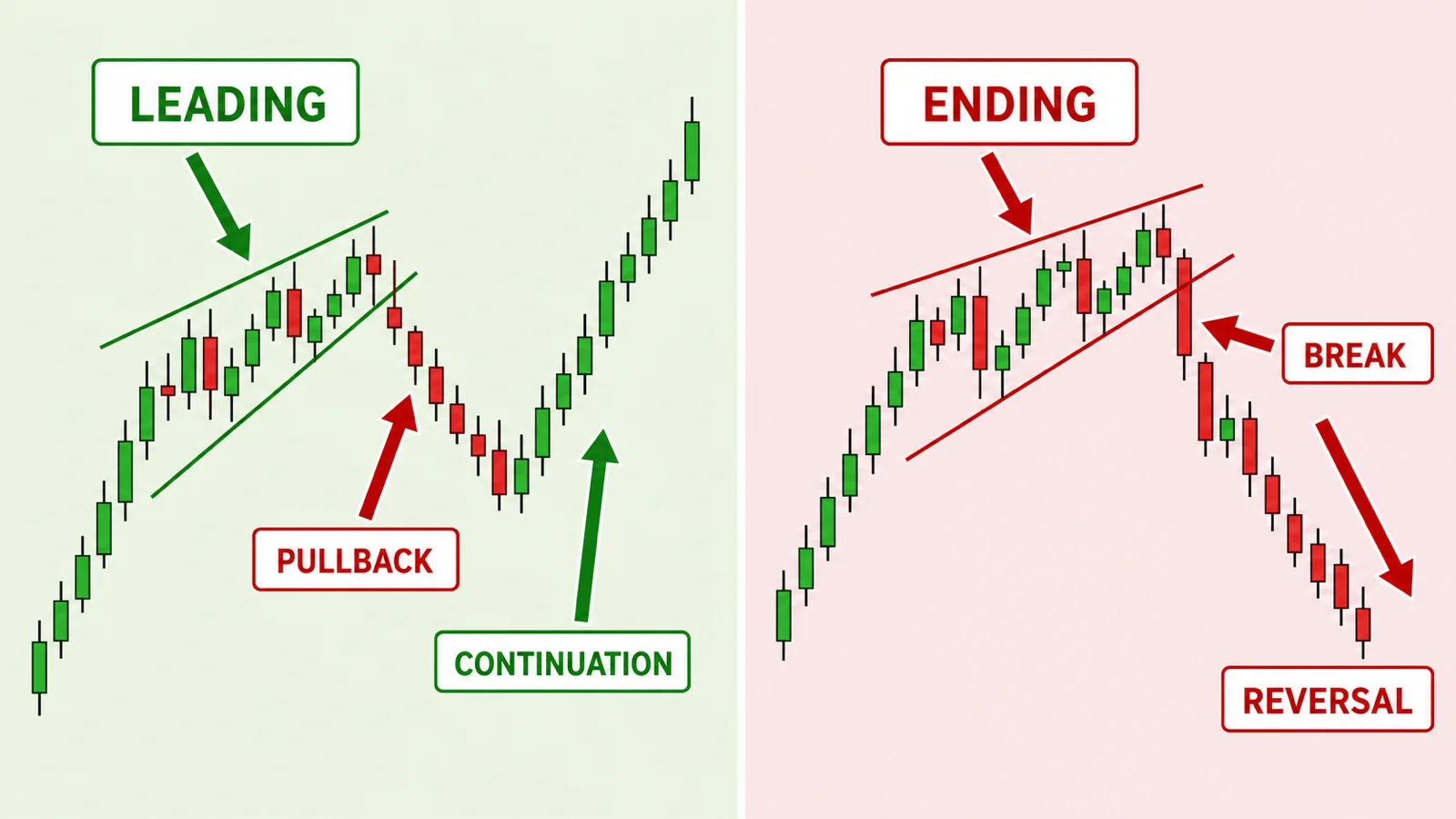 LEADING

PULLBACK

CONTINUATION

ENDING

BREAK

REVERSAL